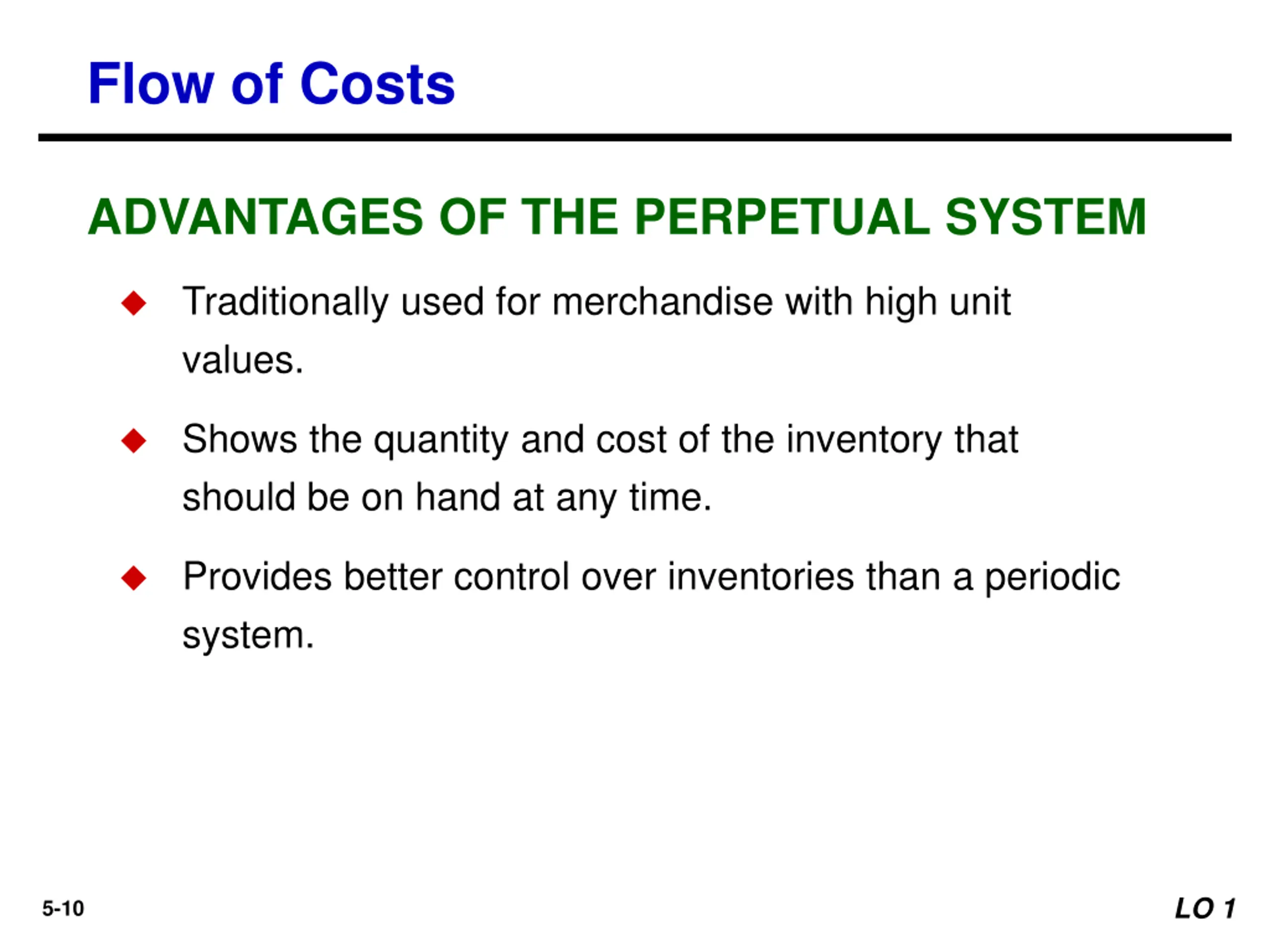 Flow of Costs

ADVANTAGES OF THE PERPETUAL SYSTEM

◆ Traditionally used for merchandise with high unit values.

◆ Shows the quantity and cost of the inventory that should be on hand at any time.

◆ Provides better control over inventories than a periodic system.

5-10

LO 1